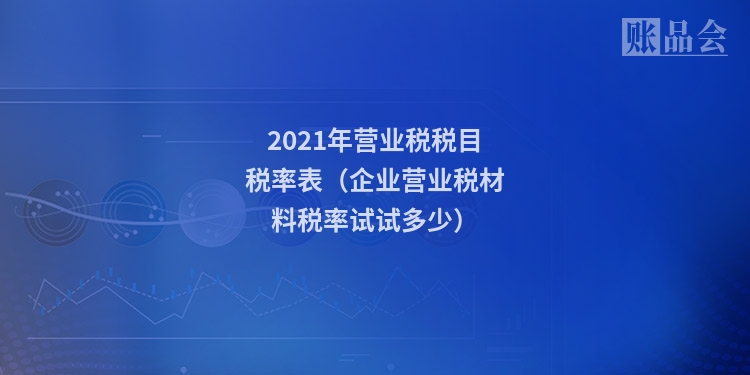 账品会

2021年营业税税目税率表（企业营业税材料税率试试多少）